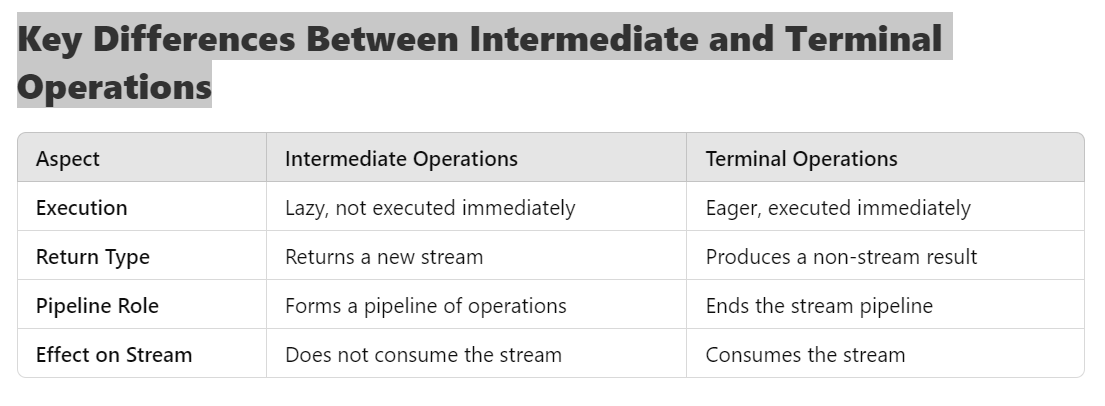 Key Differences Between Intermediate and Terminal Operations

| Aspect | Intermediate Operations | Terminal Operations |
|---|---|---|
| Execution | Lazy, not executed immediately | Eager, executed immediately |
| Return Type | Returns a new stream | Produces a non-stream result |
| Pipeline Role | Forms a pipeline of operations | Ends the stream pipeline |
| Effect on Stream | Does not consume the stream | Consumes the stream |